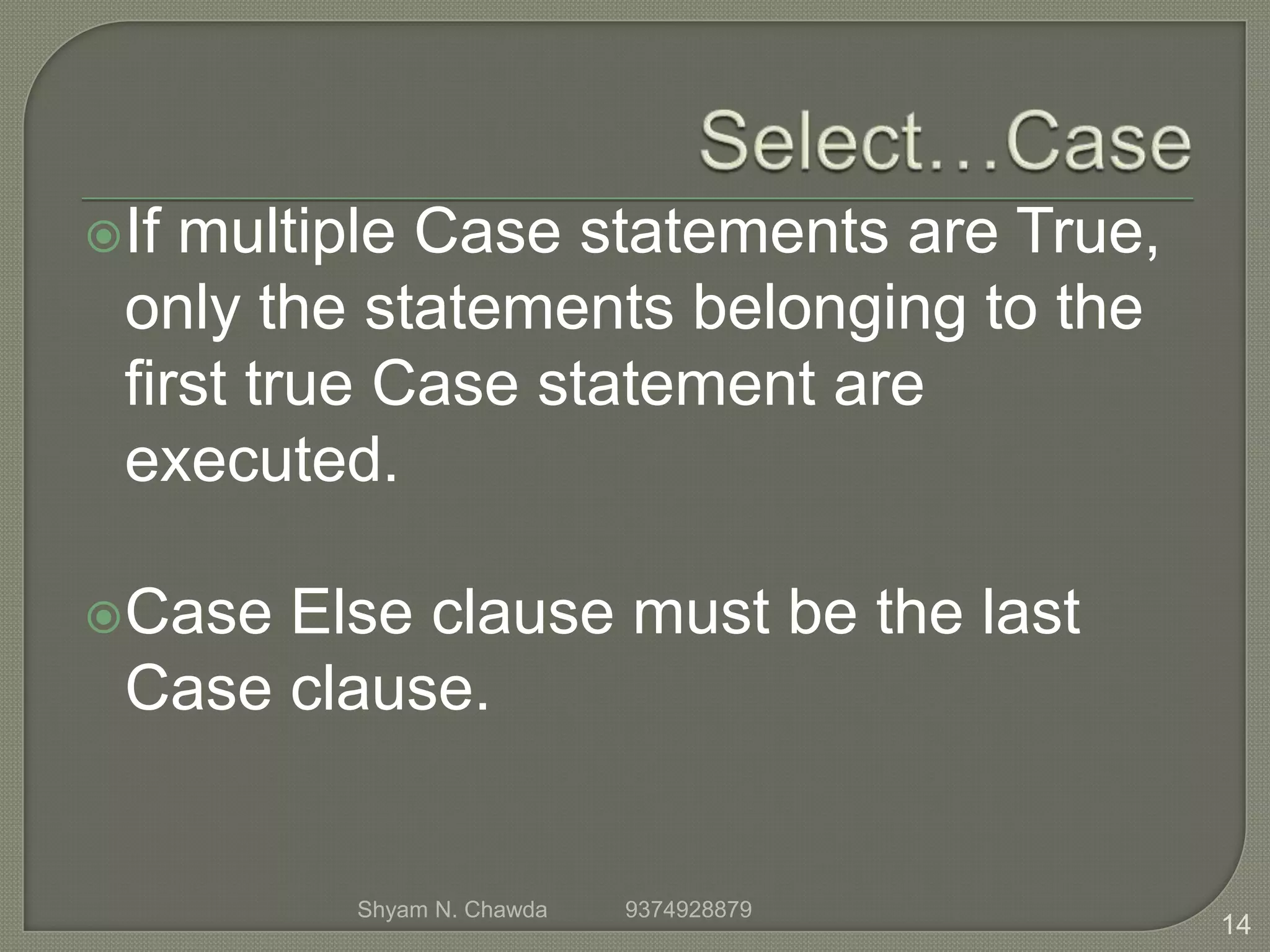 Select…Case

If multiple Case statements are True, only the statements belonging to the first true Case statement are executed.

Case Else clause must be the last Case clause.

Shyam N. Chawda 9374928879

14